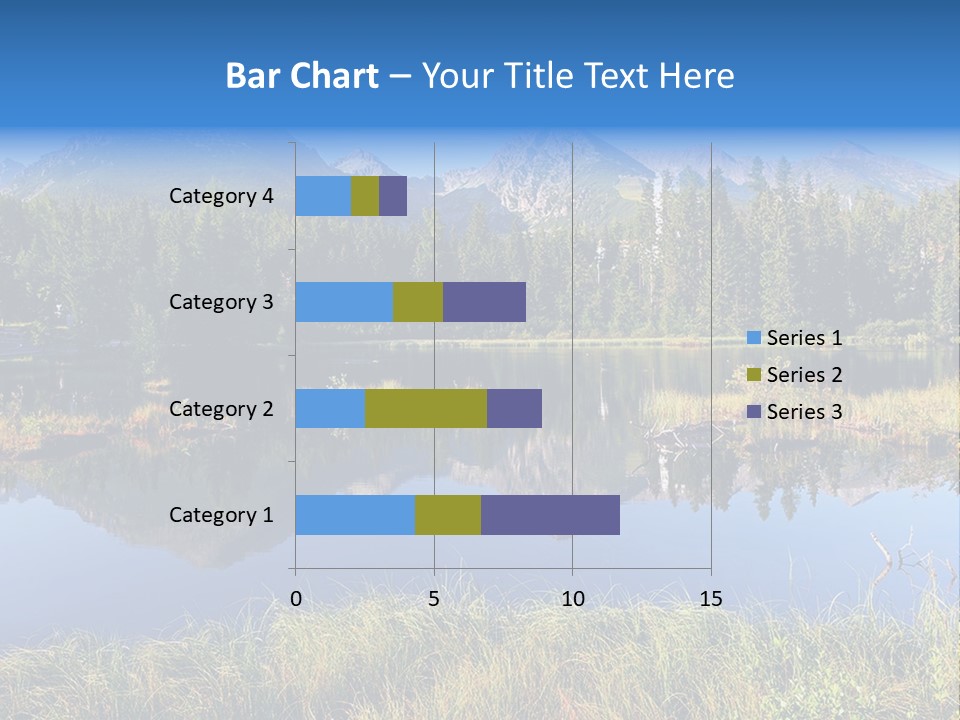 Bar Chart – Your Title Text Here

Category 4
Category 3
Category 2
Category 1

0
5
10
15

Series 1
Series 2
Series 3